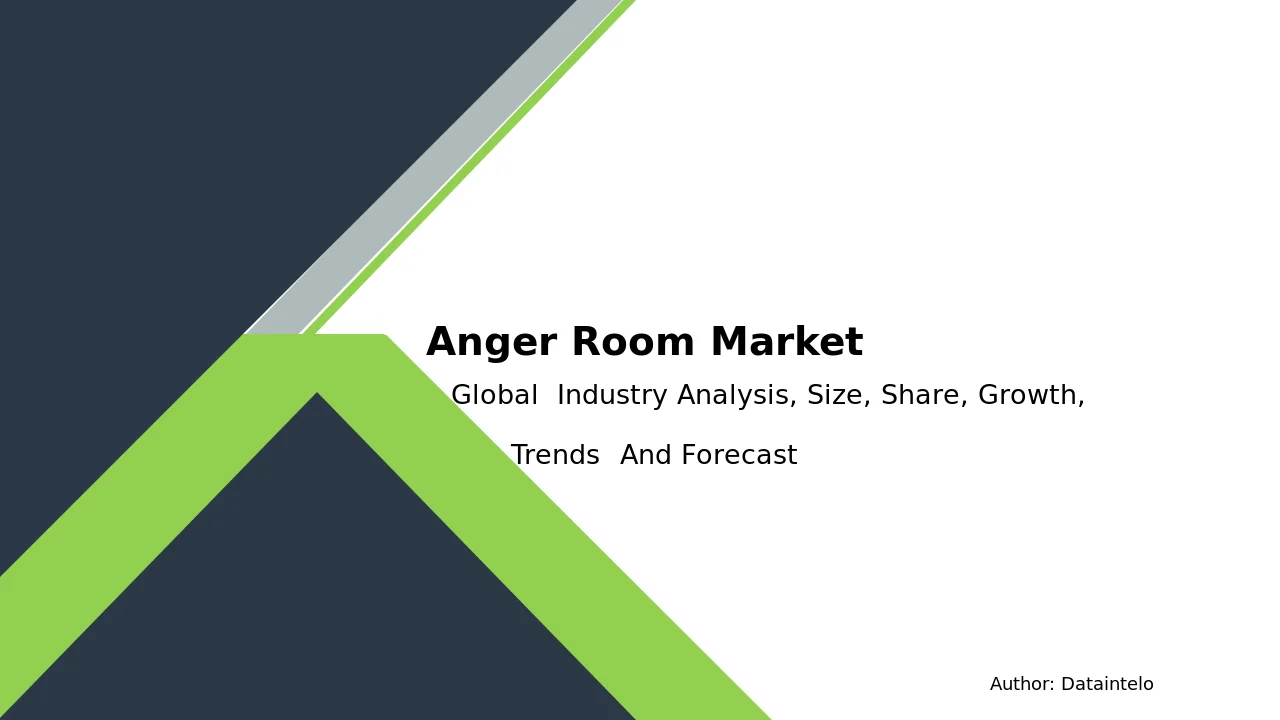 Anger Room Market

Global Industry Analysis, Size, Share, Growth, Trends And Forecast

Author: Dataintelo